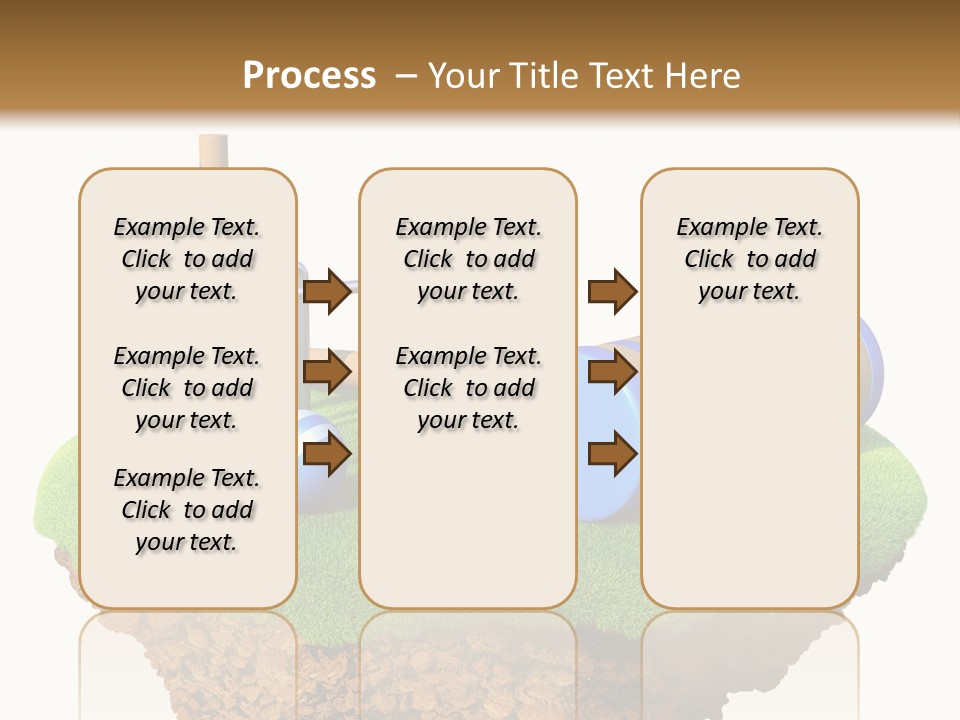 Process – Your Title Text Here

Example Text. Click to add your text.

Example Text. Click to add your text.

Example Text. Click to add your text.

Example Text. Click to add your text.

Example Text. Click to add your text.

Example Text. Click to add your text.